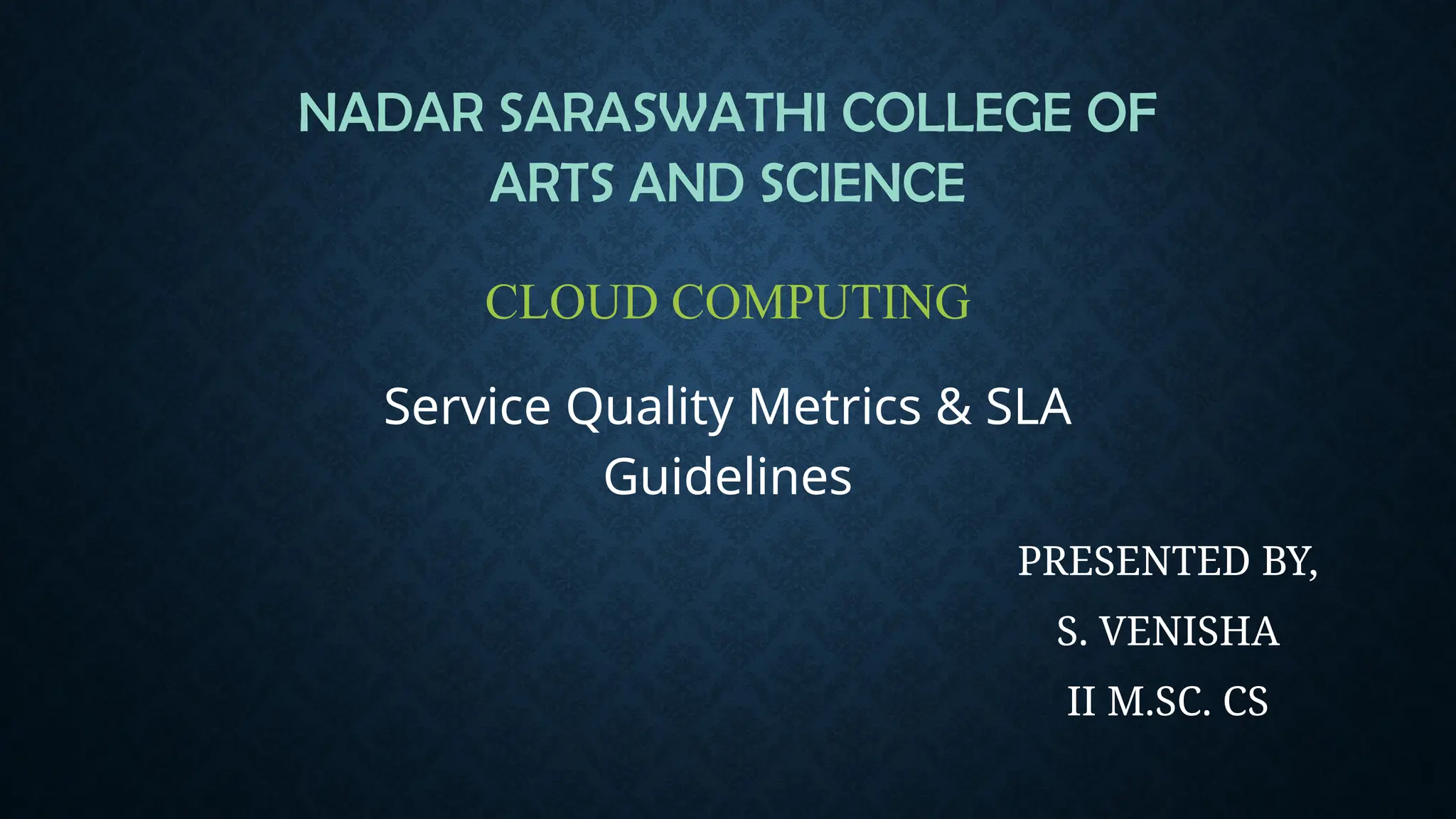 NADAR SARASWATHI COLLEGE OF ARTS AND SCIENCE

CLOUD COMPUTING

Service Quality Metrics & SLA Guidelines

PRESENTED BY,

S. VENISHA

II M.SC. CS